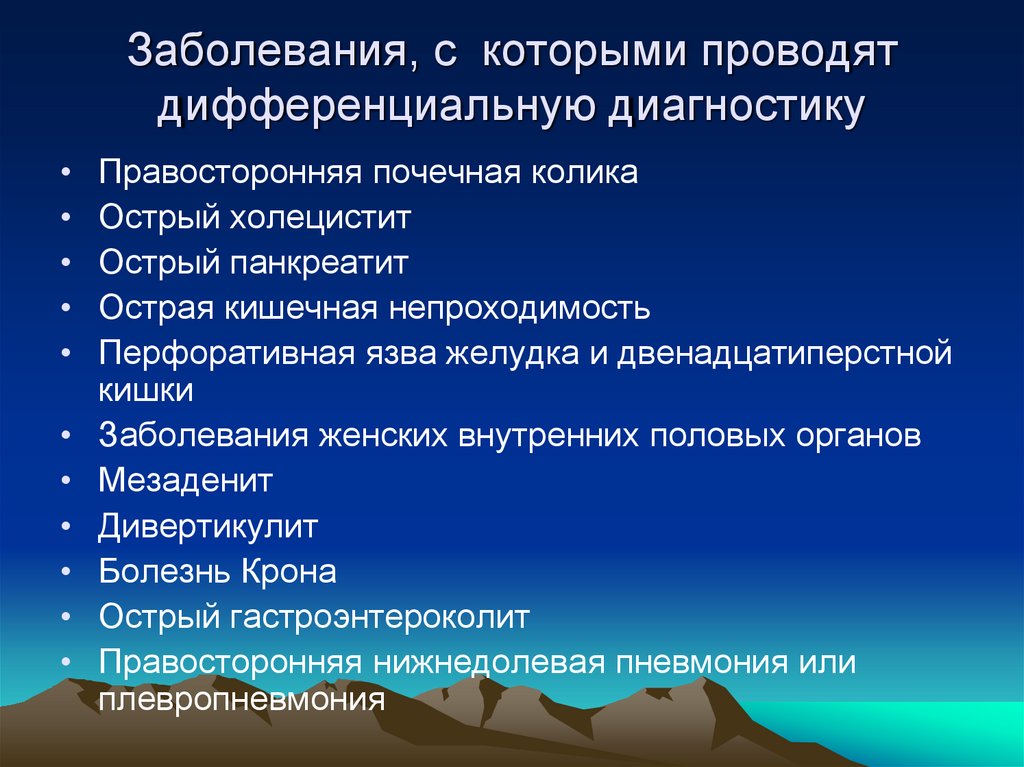 Заболевания, с которыми проводят дифференциальную диагностику

• Правосторонняя почечная колика
• Острый холецистит
• Острый панкреатит
• Острая кишечная непроходимость
• Перфоративная язва желудка и двенадцатиперстной кишки
• Заболевания женских внутренних половых органов
• Мезаденит
• Дивертикулит
• Болезнь Крона
• Острый гастроэнтероколит
• Правосторонняя нижнедолевая пневмония или плевропневмония